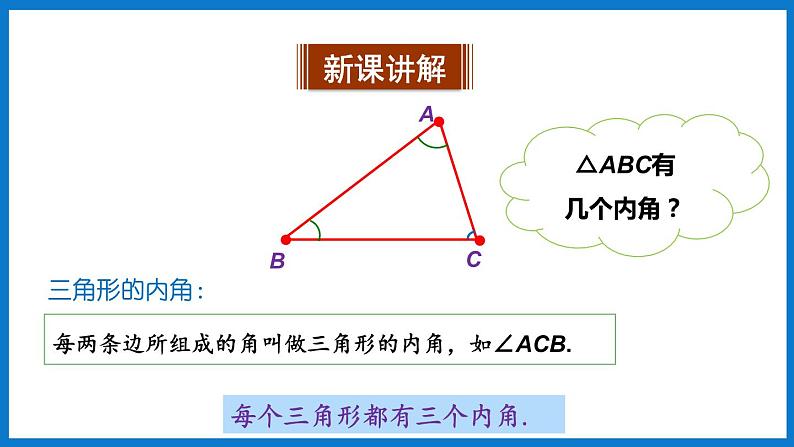 新课讲解

A

B

C

$\triangle ABC$有几个内角？

三角形的内角：

每两条边所组成的角叫做三角形的内角，如$\angle ACB$.

每个三角形都有三个内角.